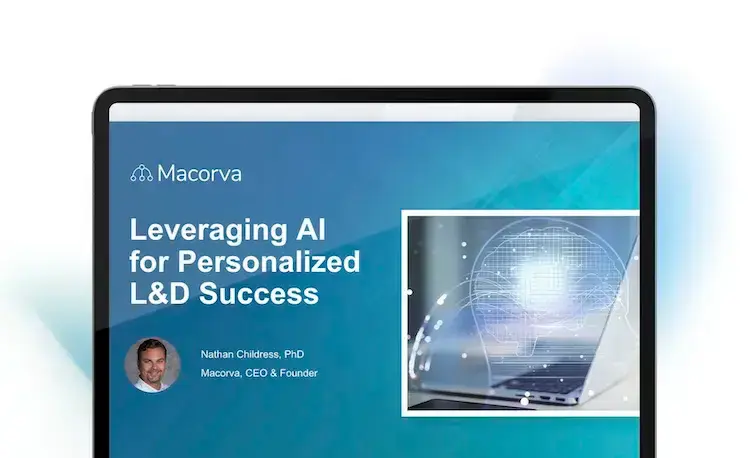 Macorva

Leveraging AI for Personalized L&D Success

Nathan Childress, PhD
Macorva, CEO & Founder